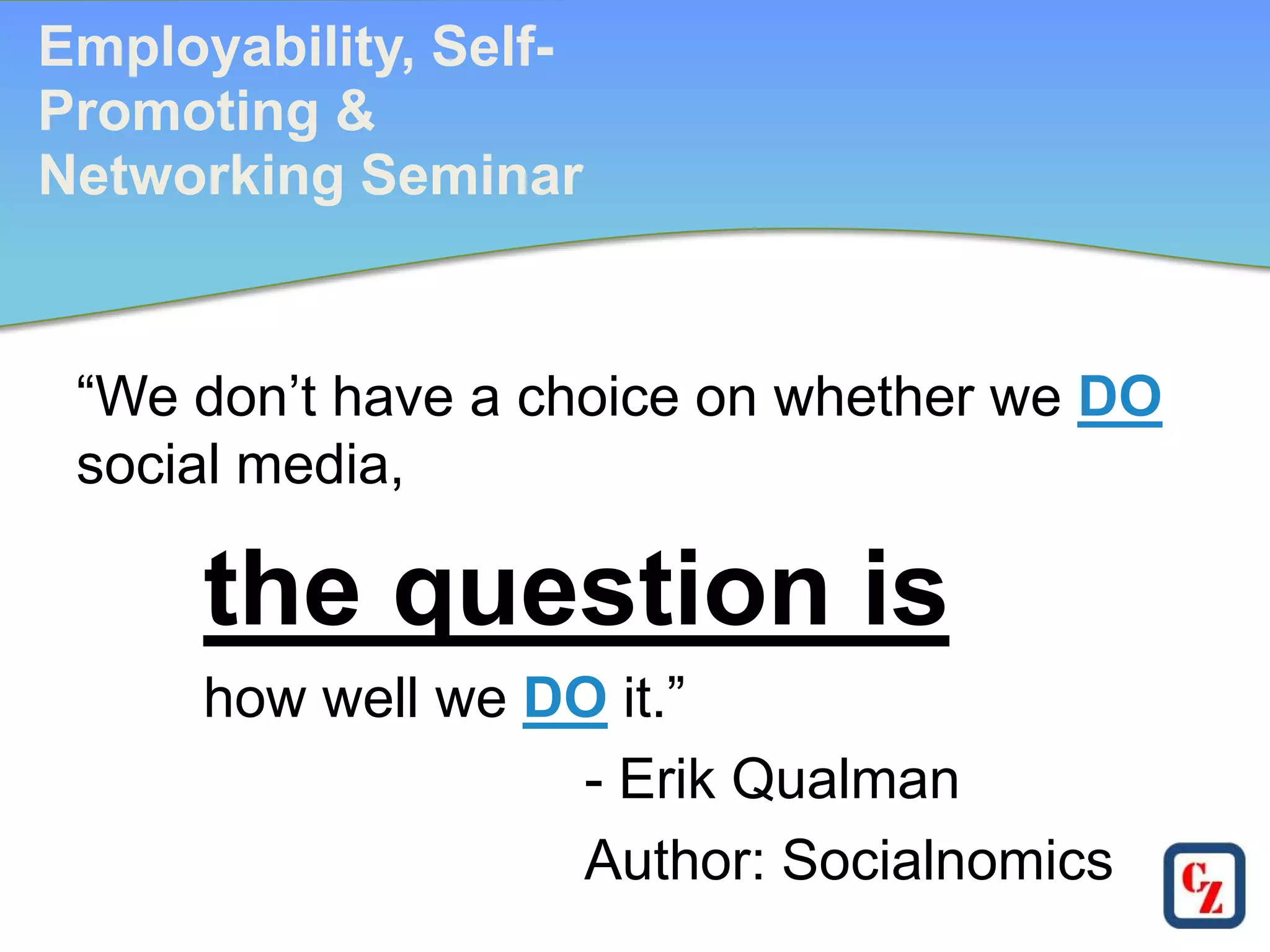 Employability, Self-Promoting & Networking Seminar

“We don’t have a choice on whether we DO social media,

the question is

how well we DO it.”

- Erik Qualman

Author: Socialnomics

CZ